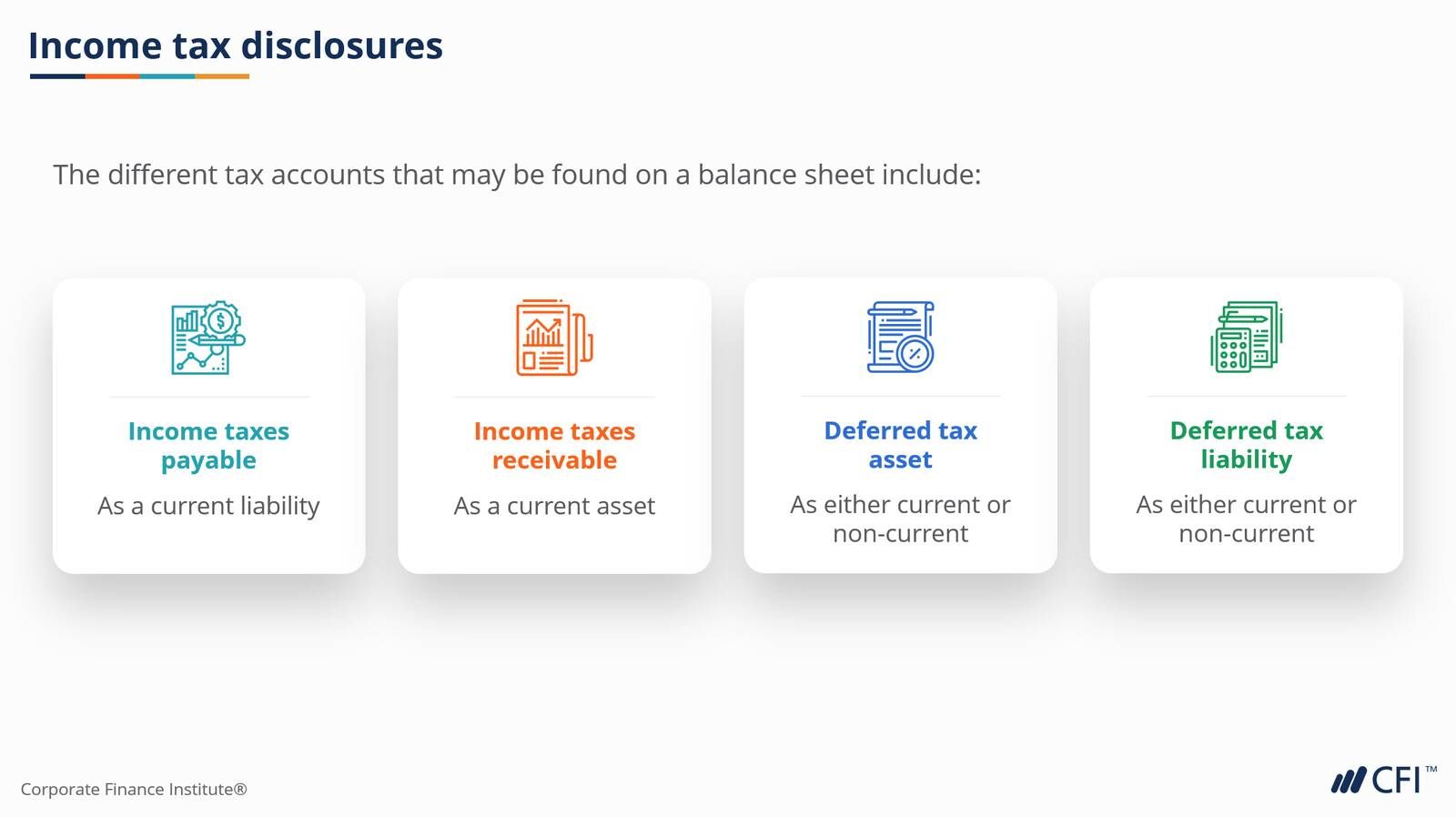 Income tax disclosures

The different tax accounts that may be found on a balance sheet include:

Income taxes payable
As a current liability

Income taxes receivable
As a current asset

Deferred tax asset
As either current or non-current

Deferred tax liability
As either current or non-current

Corporate Finance Institute®

CFI™